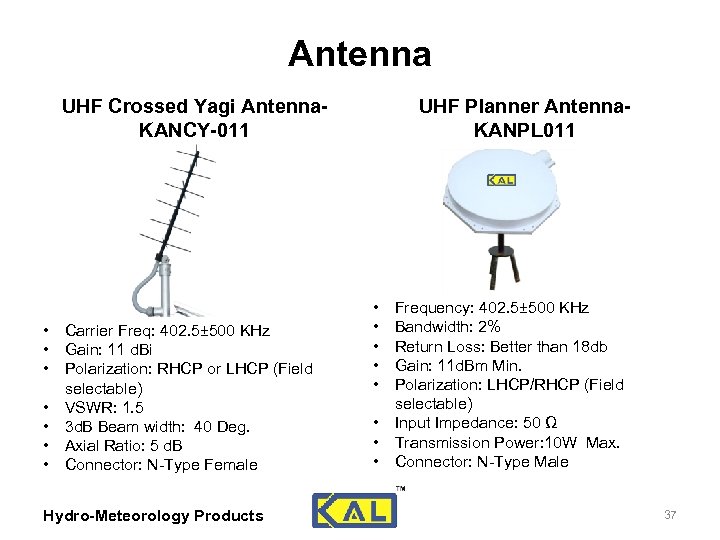 Antenna

UHF Crossed Yagi Antenna-KANCY-011

• Carrier Freq: 402.5±500 KHz
• Gain: 11 dBi
• Polarization: RHCP or LHCP (Field selectable)
• VSWR: 1.5
• 3dB Beam width: 40 Deg.
• Axial Ratio: 5 dB
• Connector: N-Type Female

UHF Planner Antenna-KANPL011

KAL

• Frequency: 402.5±500 KHz
• Bandwidth: 2%
• Return Loss: Better than 18db
• Gain: 11dBm Min.
• Polarization: LHCP/RHCP (Field selectable)
• Input Impedance: 50 Ω
• Transmission Power:10W Max.
• Connector: N-Type Male

Hydro-Meteorology Products

KAL ™

37